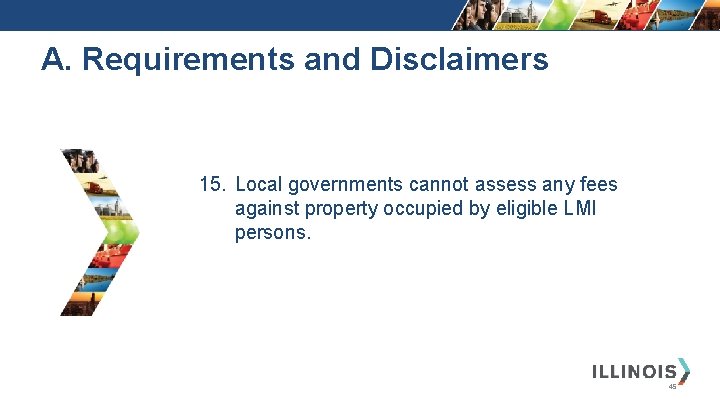 A. Requirements and Disclaimers

15. Local governments cannot assess any fees against property occupied by eligible LMI persons.

ILLINOIS

45